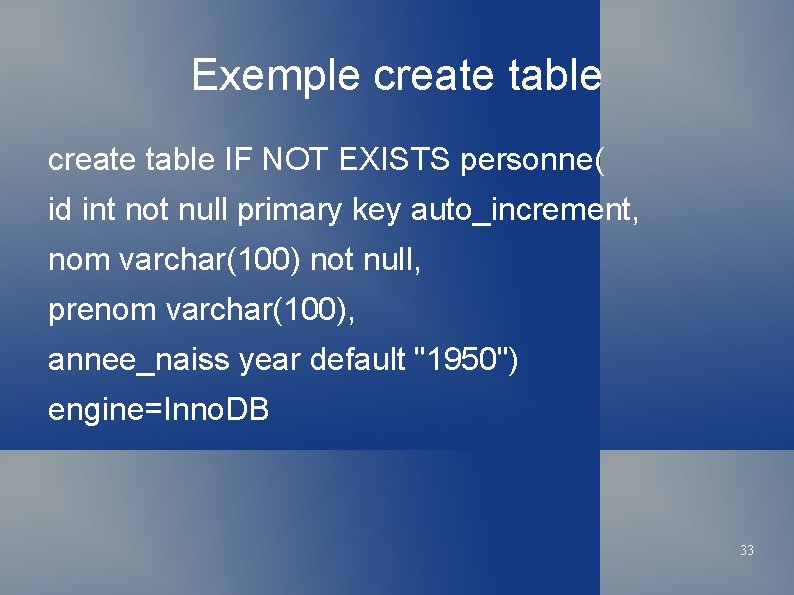 Exemple create table

create table IF NOT EXISTS personne(
id int not null primary key auto_increment,
nom varchar(100) not null,
prenom varchar(100),
annee_naiss year default "1950")
engine=InnoDB

33